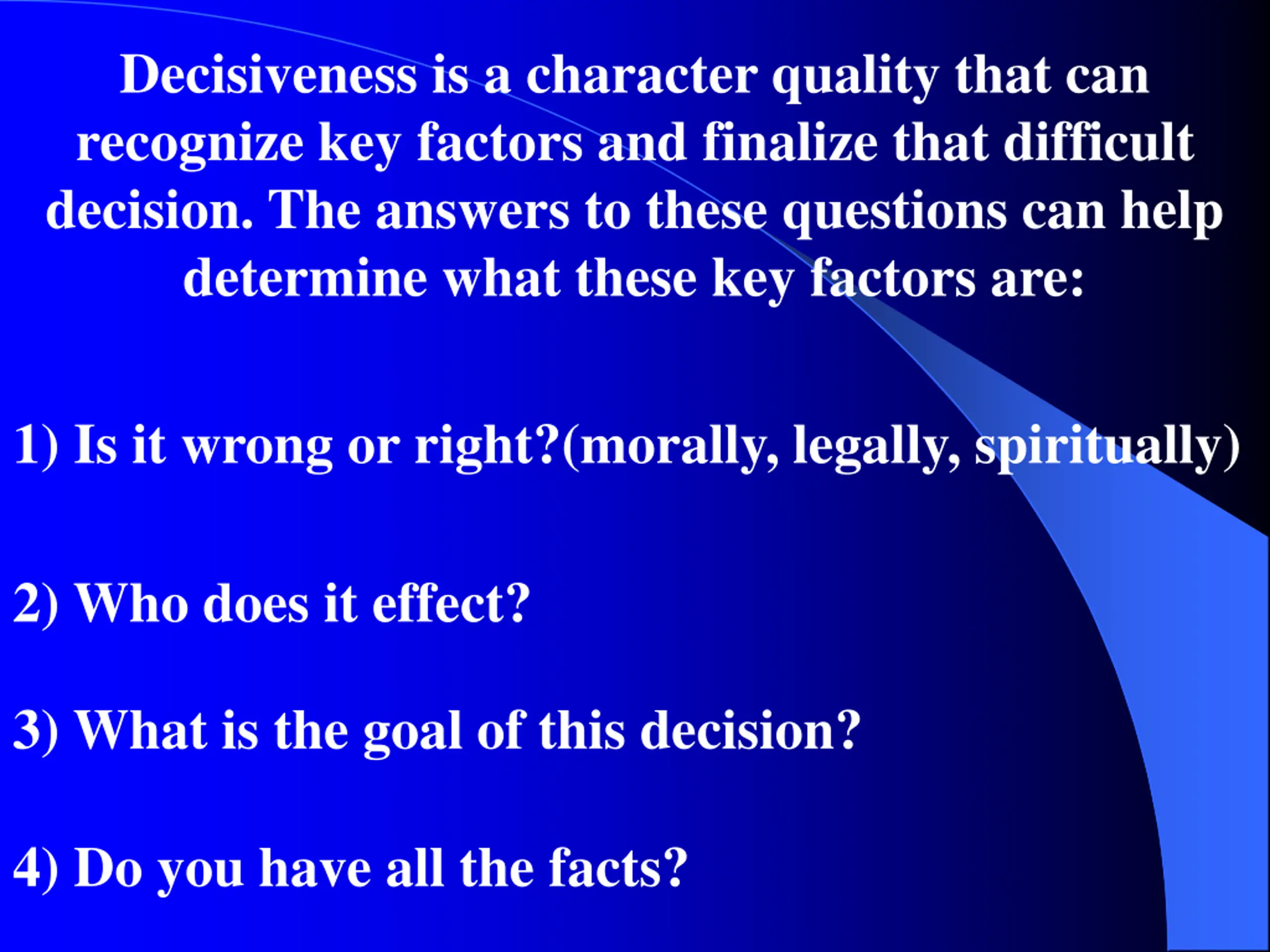 Decisiveness is a character quality that can recognize key factors and finalize that difficult decision. The answers to these questions can help determine what these key factors are:

1) Is it wrong or right?(morally, legally, spiritually)

2) Who does it effect?

3) What is the goal of this decision?

4) Do you have all the facts?